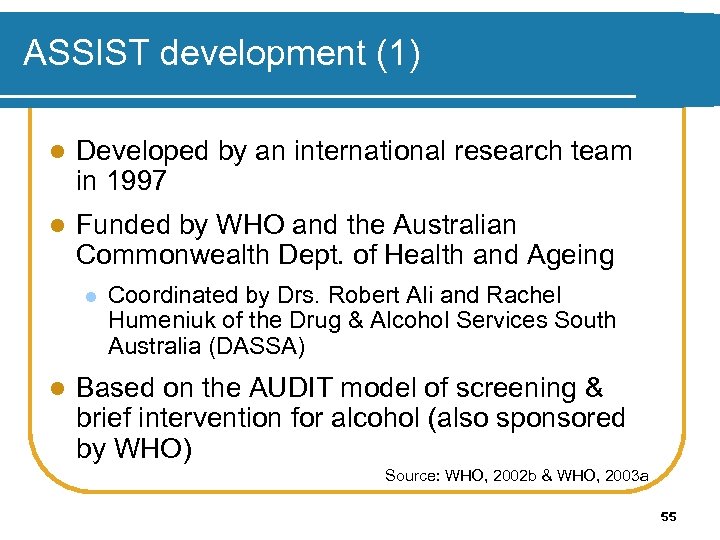 ASSIST development (1)

- Developed by an international research team in 1997
- Funded by WHO and the Australian Commonwealth Dept. of Health and Ageing
  - Coordinated by Drs. Robert Ali and Rachel Humeniuk of the Drug & Alcohol Services South Australia (DASSA)
- Based on the AUDIT model of screening & brief intervention for alcohol (also sponsored by WHO)

Source: WHO, 2002b & WHO, 2003a

55